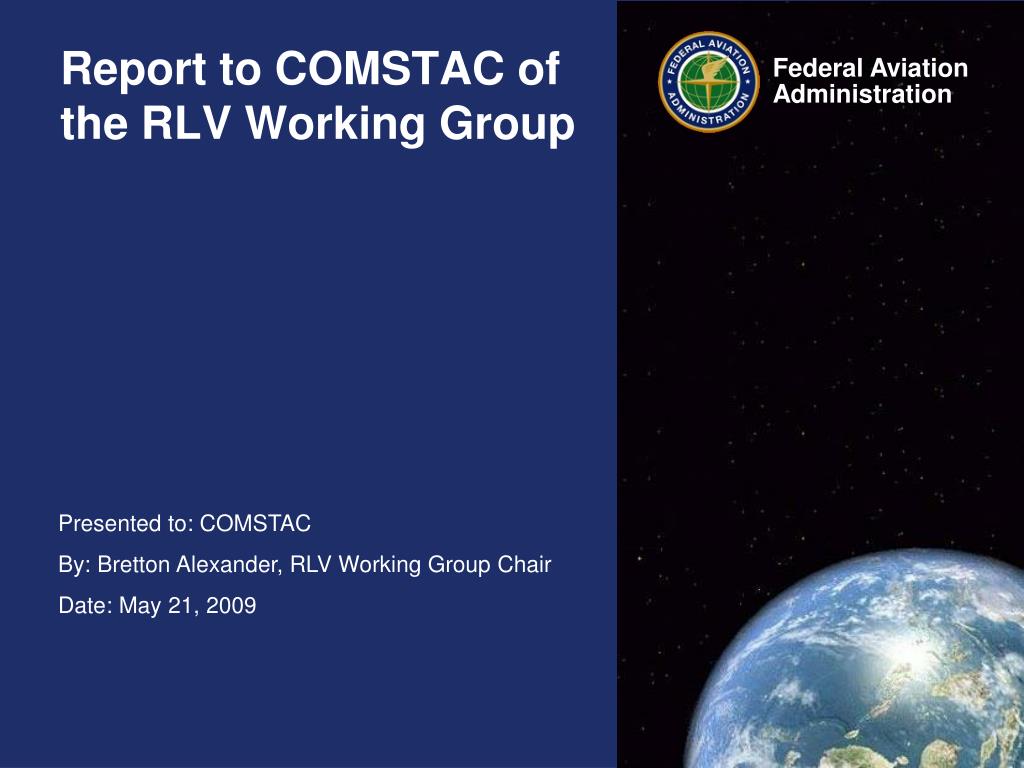 Report to COMSTAC of the RLV Working Group

FEDERAL AVIATION ADMINISTRATION

Federal Aviation Administration

Presented to: COMSTAC

By: Bretton Alexander, RLV Working Group Chair

Date: May 21, 2009